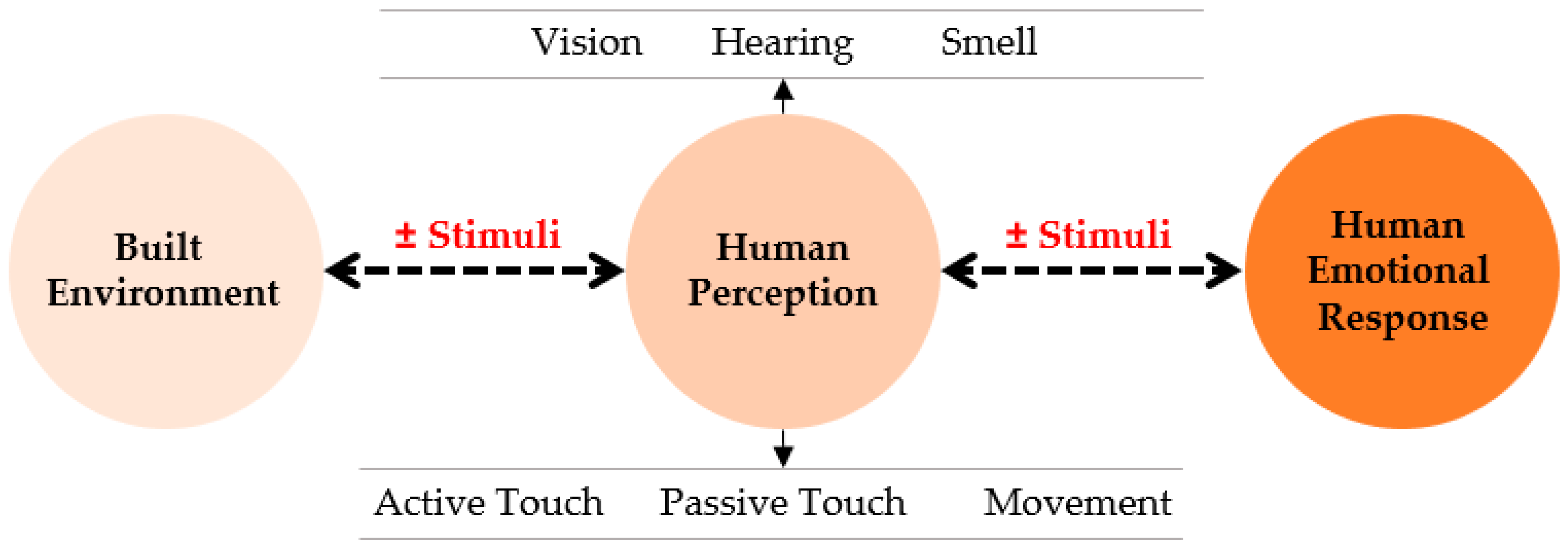 Vision Hearing Smell

Built Environment

± Stimuli

Human Perception

± Stimuli

Human Emotional Response

Active Touch Passive Touch Movement